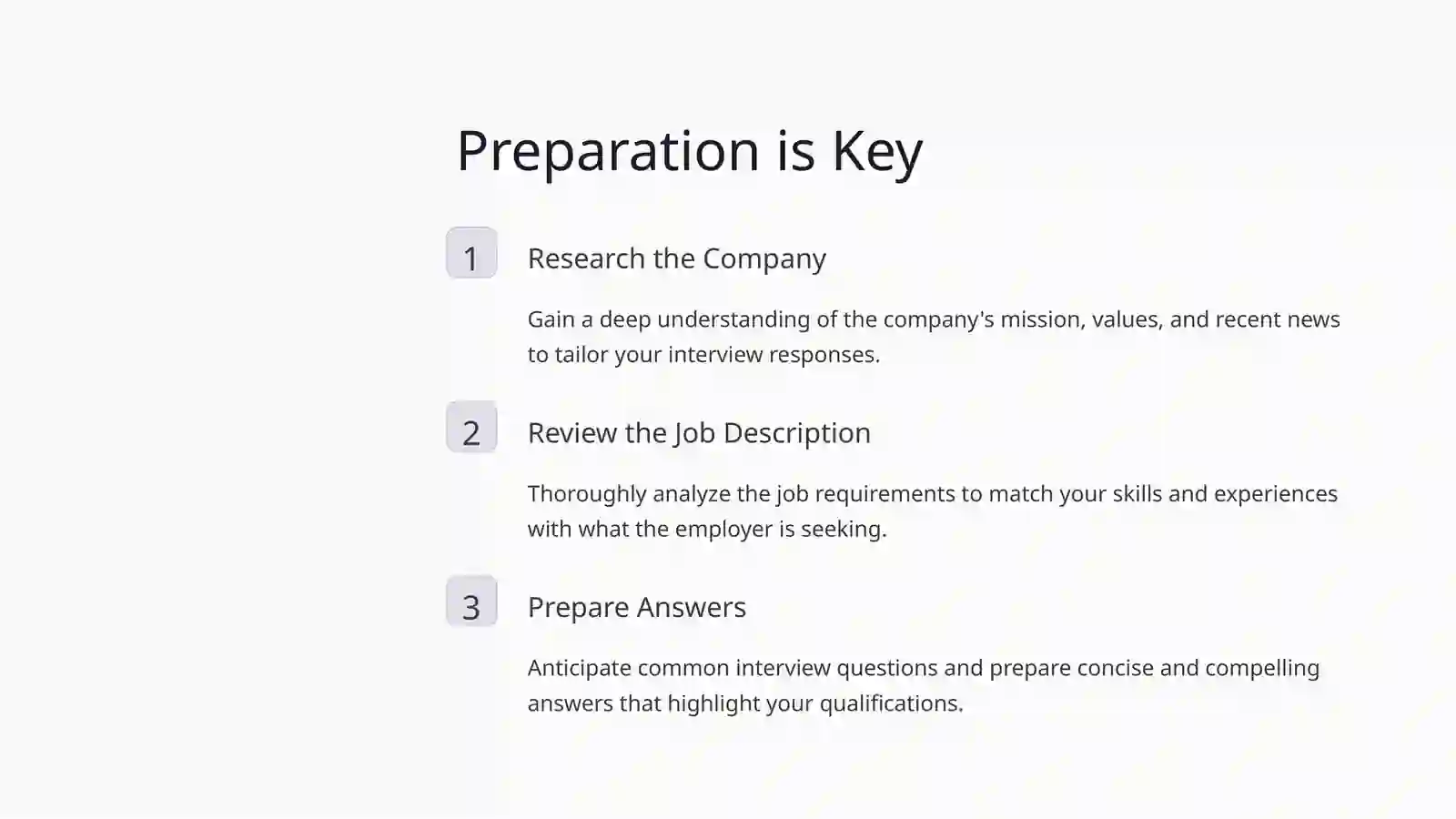 Preparation is Key

1

Research the Company

Gain a deep understanding of the company's mission, values, and recent news to tailor your interview responses.

2

Review the Job Description

Thoroughly analyze the job requirements to match your skills and experiences with what the employer is seeking.

3

Prepare Answers

Anticipate common interview questions and prepare concise and compelling answers that highlight your qualifications.